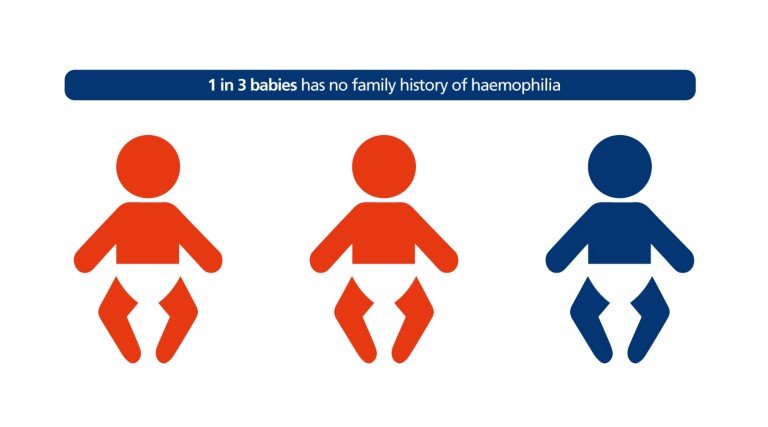 1 in 3 babies has no family history of haemophilia